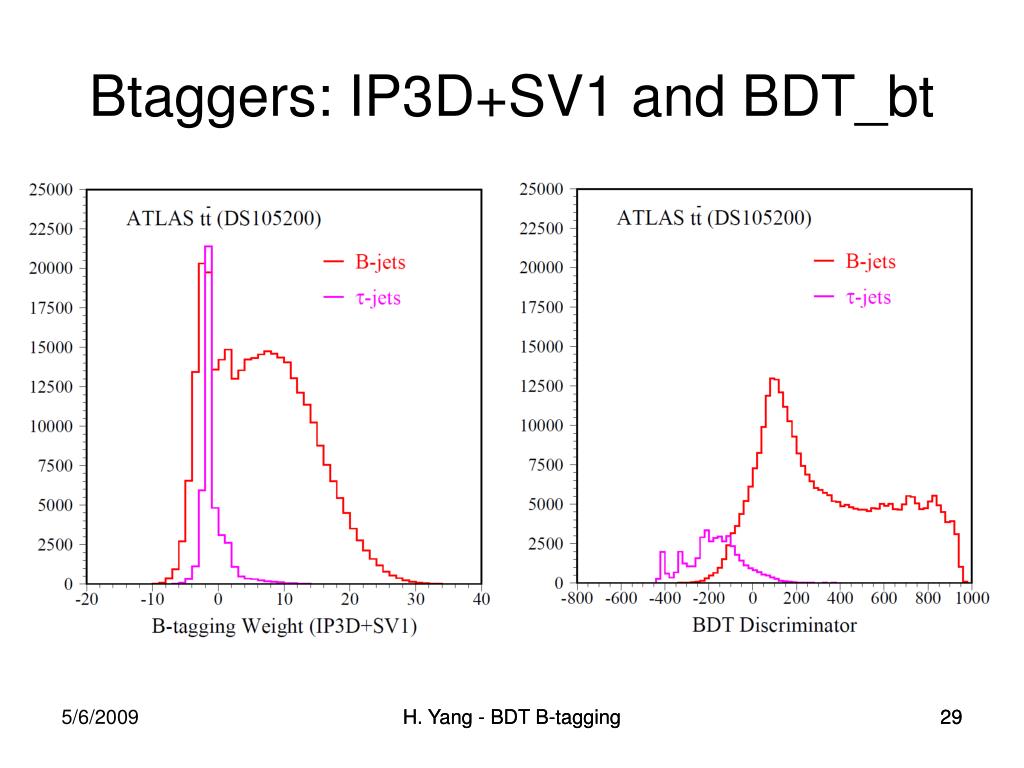 Btaggers: IP3D+SV1 and BDT_bt

25000
22500
20000
17500
15000
12500
10000
7500
5000
2500
0

ATLAS $t\bar{t}$ (DS105200)

B-jets

$\tau$-jets

-20 -10 0 10 20 30 40

B-tagging Weight (IP3D+SV1)

25000
22500
20000
17500
15000
12500
10000
7500
5000
2500
0

ATLAS $t\bar{t}$ (DS105200)

B-jets

$\tau$-jets

-800 -600 -400 -200 0 200 400 600 800 1000

BDT Discriminator

5/6/2009

H. Yang - BDT B-tagging

29